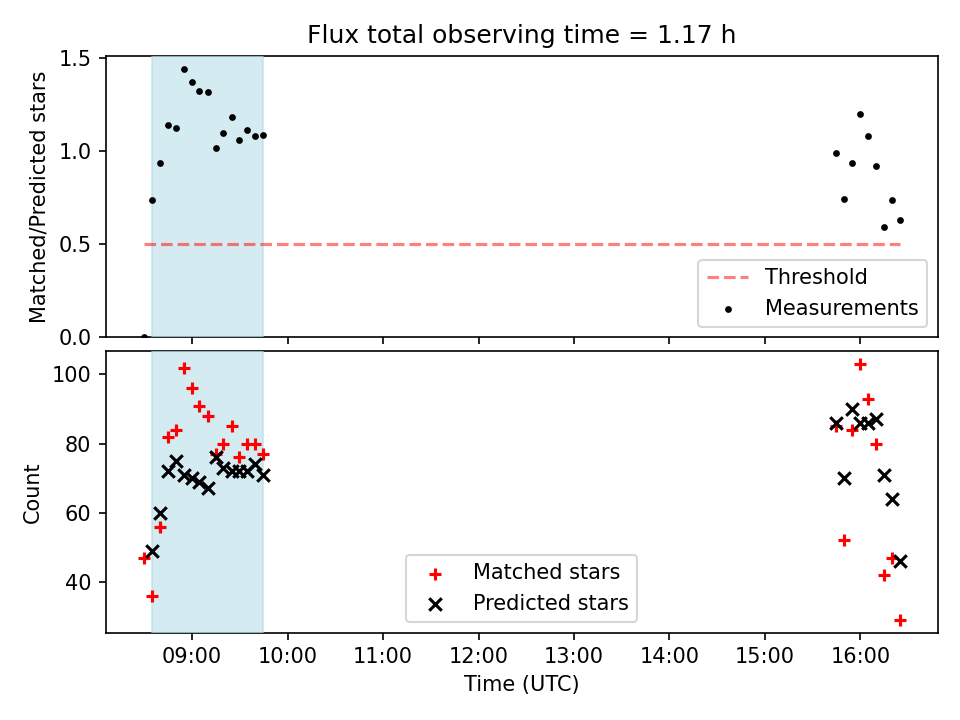 Flux total observing time = 1.17 h

Matched/Predicted stars

1.5
1.0
0.5
0.0

Threshold
Measurements

Count

100
80
60
40

Matched stars
Predicted stars

09:00 10:00 11:00 12:00 13:00 14:00 15:00 16:00

Time (UTC)